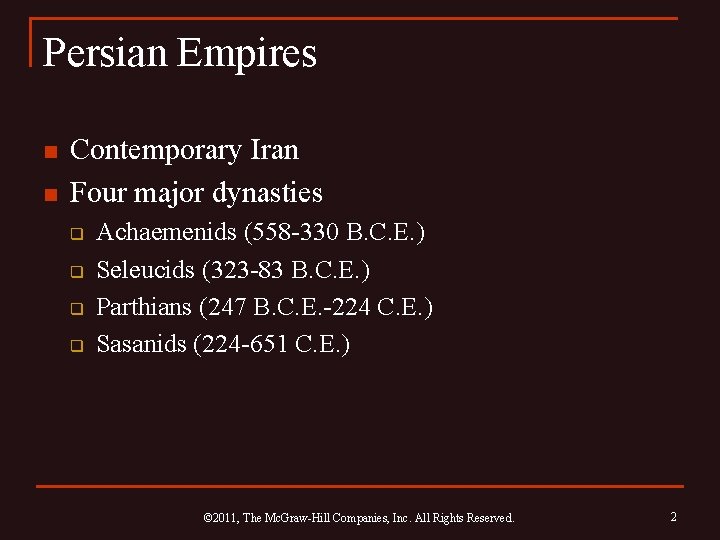 Persian Empires

- Contemporary Iran
- Four major dynasties
  - Achaemenids (558-330 B.C.E.)
  - Seleucids (323-83 B.C.E.)
  - Parthians (247 B.C.E.-224 C.E.)
  - Sasanids (224-651 C.E.)

©2011, The McGraw-Hill Companies, Inc. All Rights Reserved.

2